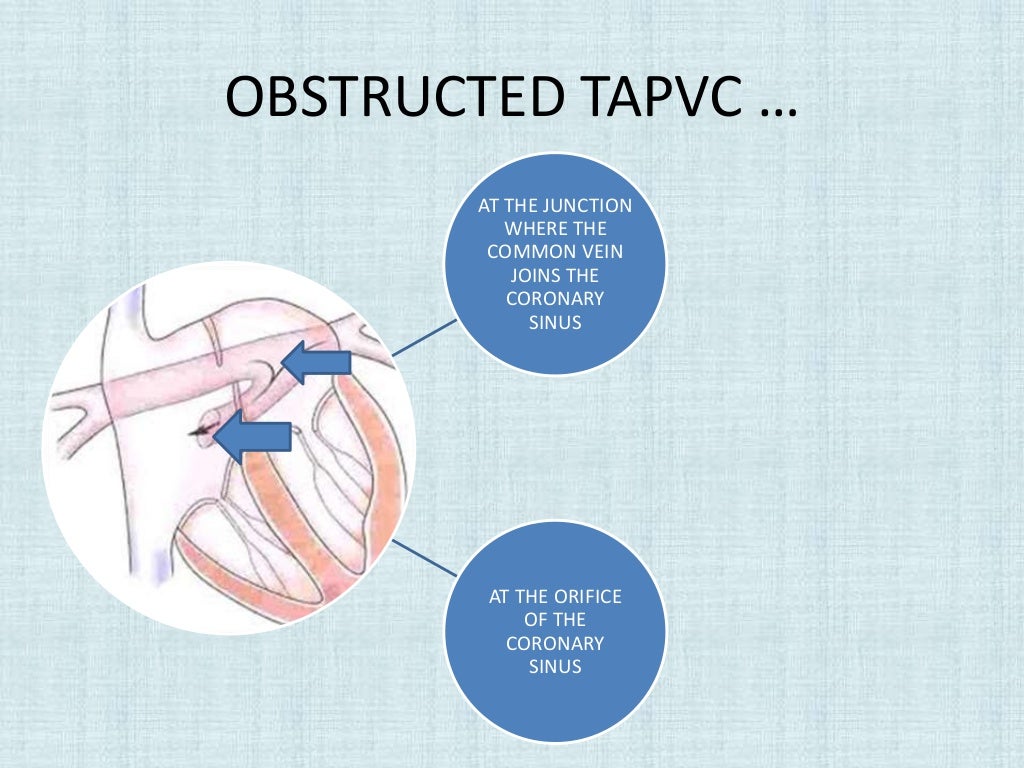 OBSTRUCTED TAPVC …

AT THE JUNCTION WHERE THE COMMON VEIN JOINS THE CORONARY SINUS

AT THE ORIFICE OF THE CORONARY SINUS